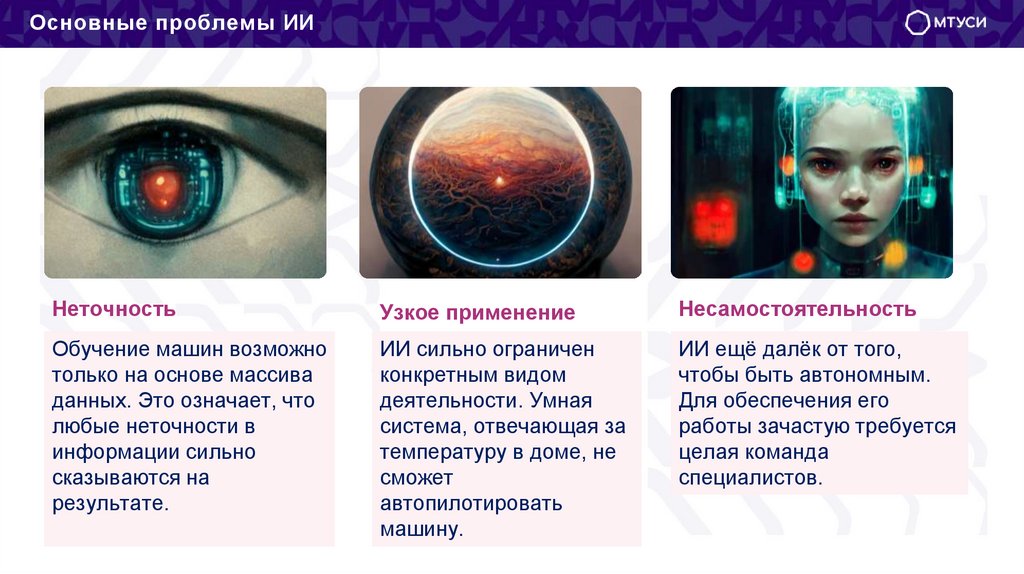 Основные проблемы ИИ

МТУСИ

Неточность

Обучение машин возможно только на основе массива данных. Это означает, что любые неточности в информации сильно сказываются на результате.

Узкое применение

ИИ сильно ограничен конкретным видом деятельности. Умная система, отвечающая за температуру в доме, не сможет автопилотировать машину.

Несамостоятельность

ИИ ещё далёк от того, чтобы быть автономным. Для обеспечения его работы зачастую требуется целая команда специалистов.